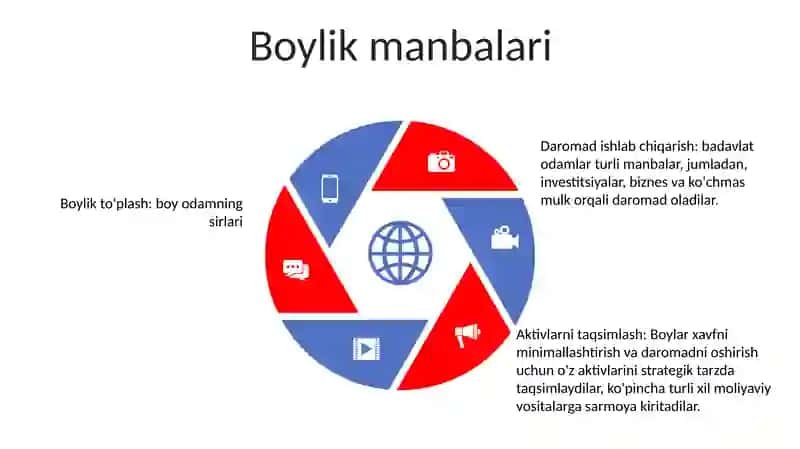 Boylik manbalari

Boylik to'plash: boy odamning sirlari

Daromad ishlab chiqarish: badavlat odamlar turli manbalar, jumladan, investitsiyalar, biznes va ko'chmas mulk orqali daromad oladilar.

Aktivlarni taqsimlash: Boylar xavfni minimallashtirish va daromadni oshirish uchun o'z aktivlarini strategik tarzda taqsimlaydilar, ko'pincha turli xil moliyaviy vositalarga sarmoya kiritadilar.